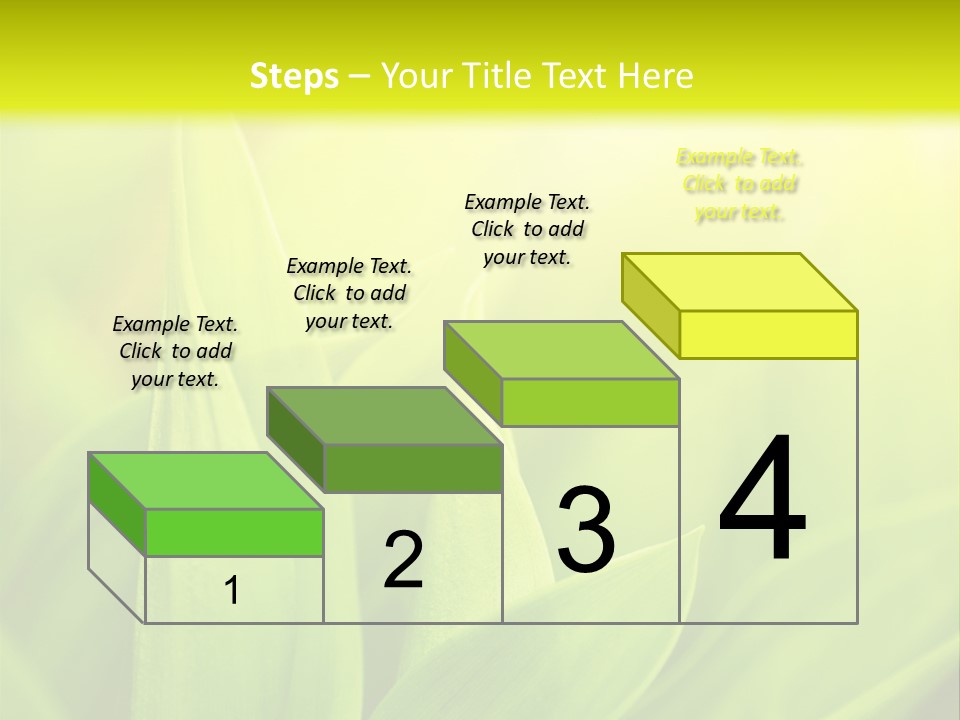 Steps – Your Title Text Here

Example Text. Click to add your text.

Example Text. Click to add your text.

Example Text. Click to add your text.

Example Text. Click to add your text.

1

2

3

4